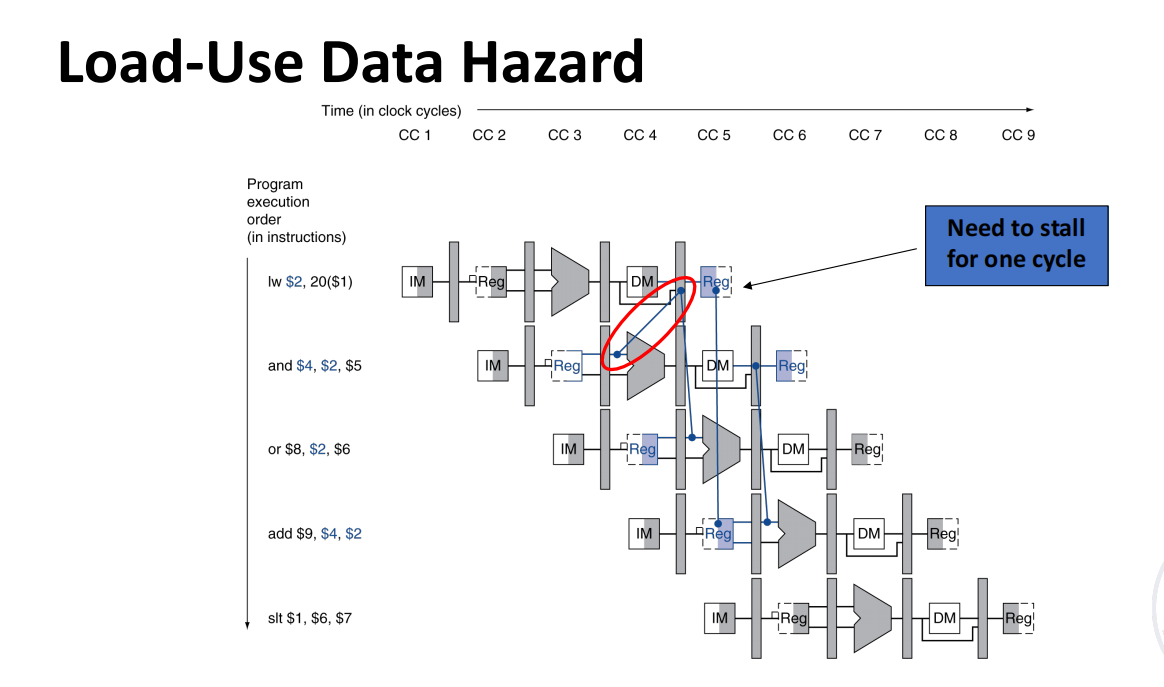 Load-Use Data Hazard

Time (in clock cycles)

CC 1 CC 2 CC 3 CC 4 CC 5 CC 6 CC 7 CC 8 CC 9

Program execution order (in instructions)

Need to stall for one cycle

lw \$2, 20(\$1)

IM Reg DM Reg

and \$4, \$2, \$5

IM Reg DM Reg

or \$8, \$2, \$6

IM Reg DM Reg

add \$9, \$4, \$2

IM Reg DM Reg

slt \$1, \$6, \$7

IM Reg DM Reg